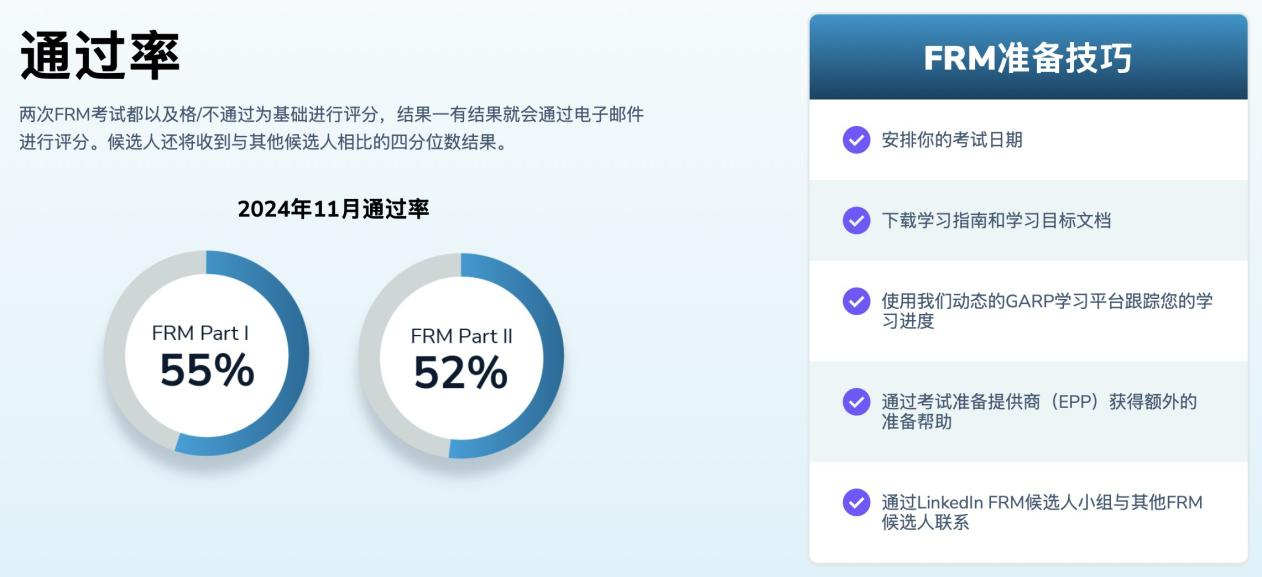 通过率

两次FRM考试都以及格/不通过为基础进行评分，结果一有结果就会通过电子邮件进行评分。候选人还将收到与其他候选人相比的四分位数结果。

2024年11月通过率

FRM Part I
55%

FRM Part II
52%

FRM准备技巧

安排你的考试日期

下载学习指南和学习目标文档

使用我们动态的GARP学习平台跟踪您的学习进度

通过考试准备提供商（EPP）获得额外的准备帮助

通过LinkedIn FRM候选人小组与其他FRM候选人联系